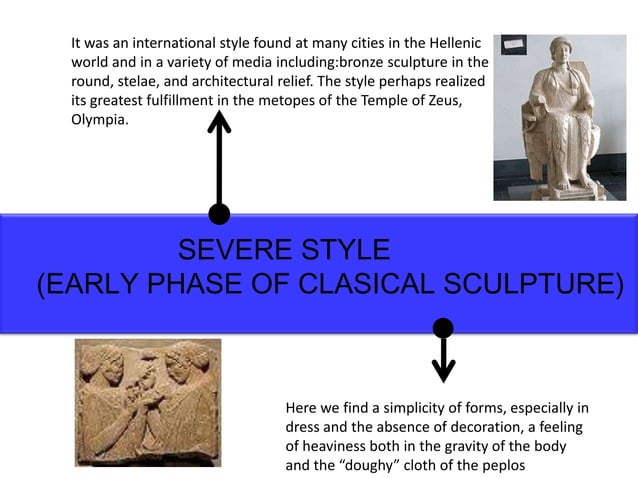 It was an international style found at many cities in the Hellenic world and in a variety of media including:bronze sculpture in the round, stelae, and architectural relief. The style perhaps realized its greatest fulfillment in the metopes of the Temple of Zeus, Olympia.

SEVERE STYLE
(EARLY PHASE OF CLASICAL SCULPTURE)

Here we find a simplicity of forms, especially in dress and the absence of decoration, a feeling of heaviness both in the gravity of the body and the “doughy” cloth of the peplos